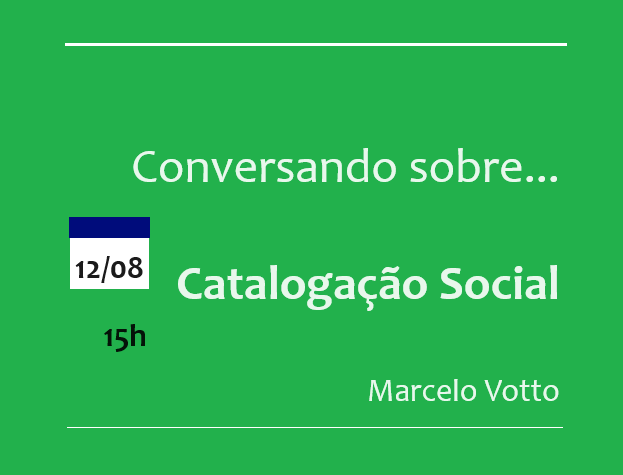 Conversando sobre...

12/08

Catalogação Social

15h

Marcelo Votto